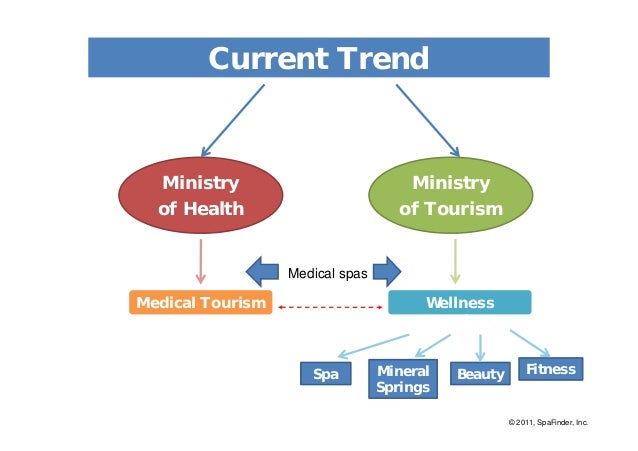 Current Trend

Ministry of Health

Ministry of Tourism

Medical spas

Medical Tourism

Wellness

Spa

Mineral Springs

Beauty

Fitness

©2011, SpaFinder, Inc.